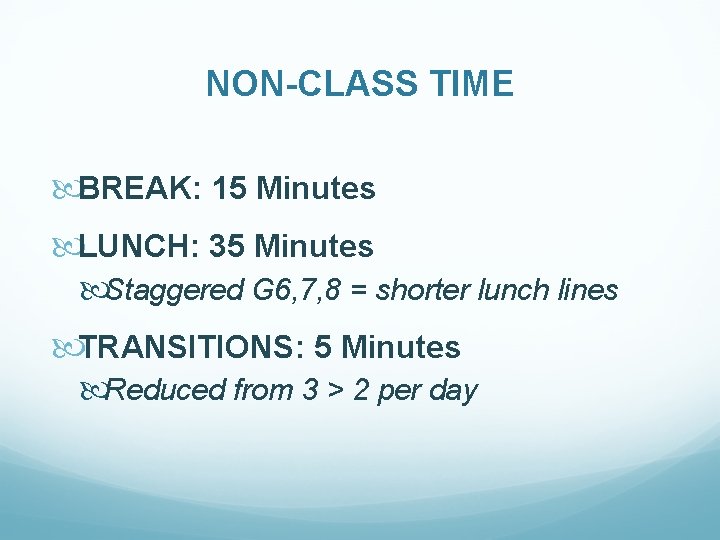 NON-CLASS TIME

BREAK: 15 Minutes

LUNCH: 35 Minutes

Staggered G6,7,8 = shorter lunch lines

TRANSITIONS: 5 Minutes

Reduced from 3 > 2 per day